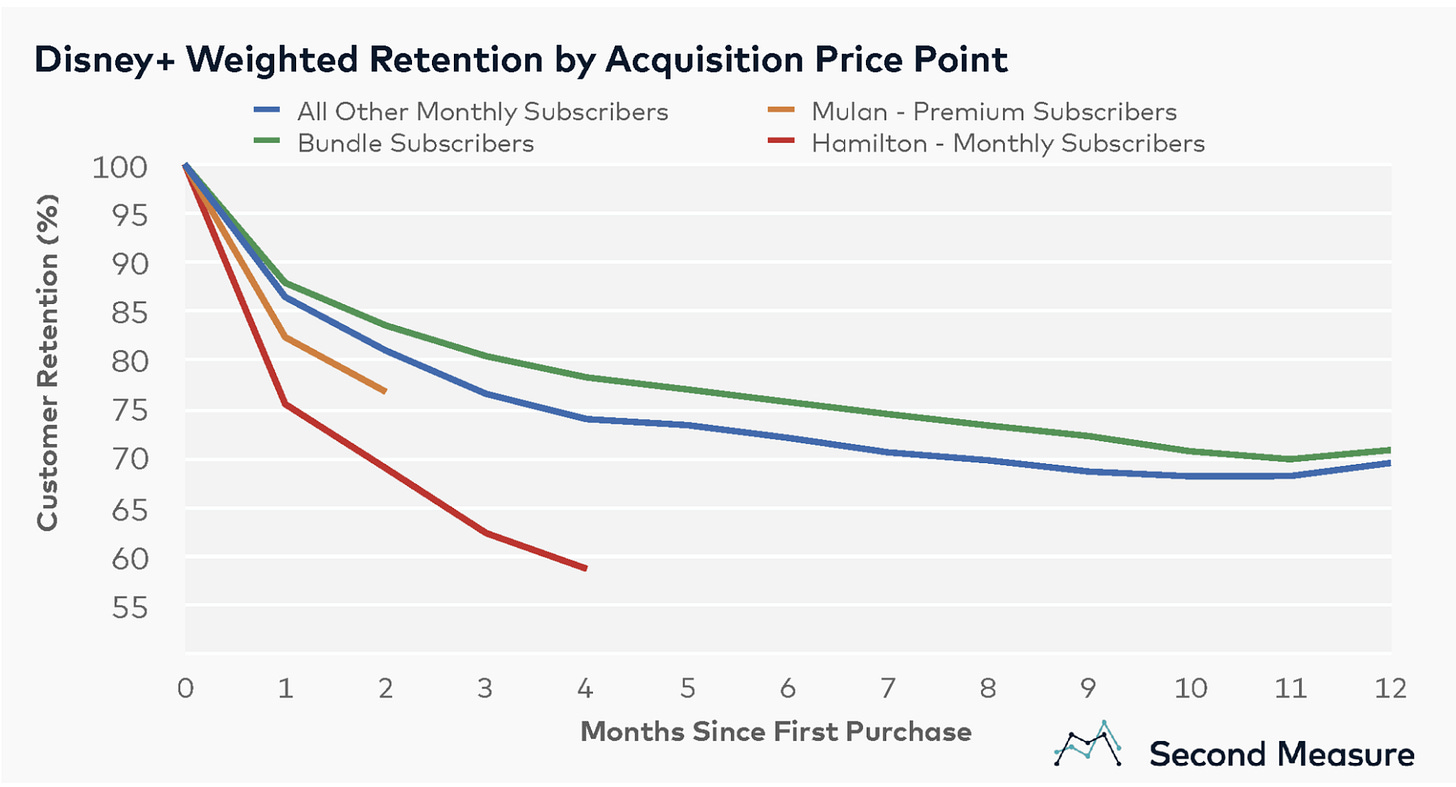 Disney+ Weighted Retention by Acquisition Price Point

All Other Monthly Subscribers
Bundle Subscribers
Mulan - Premium Subscribers
Hamilton - Monthly Subscribers

Customer Retention (%)

100
95
90
85
80
75
70
65
60
55

0 1 2 3 4 5 6 7 8 9 10 11 12

Months Since First Purchase

Second Measure